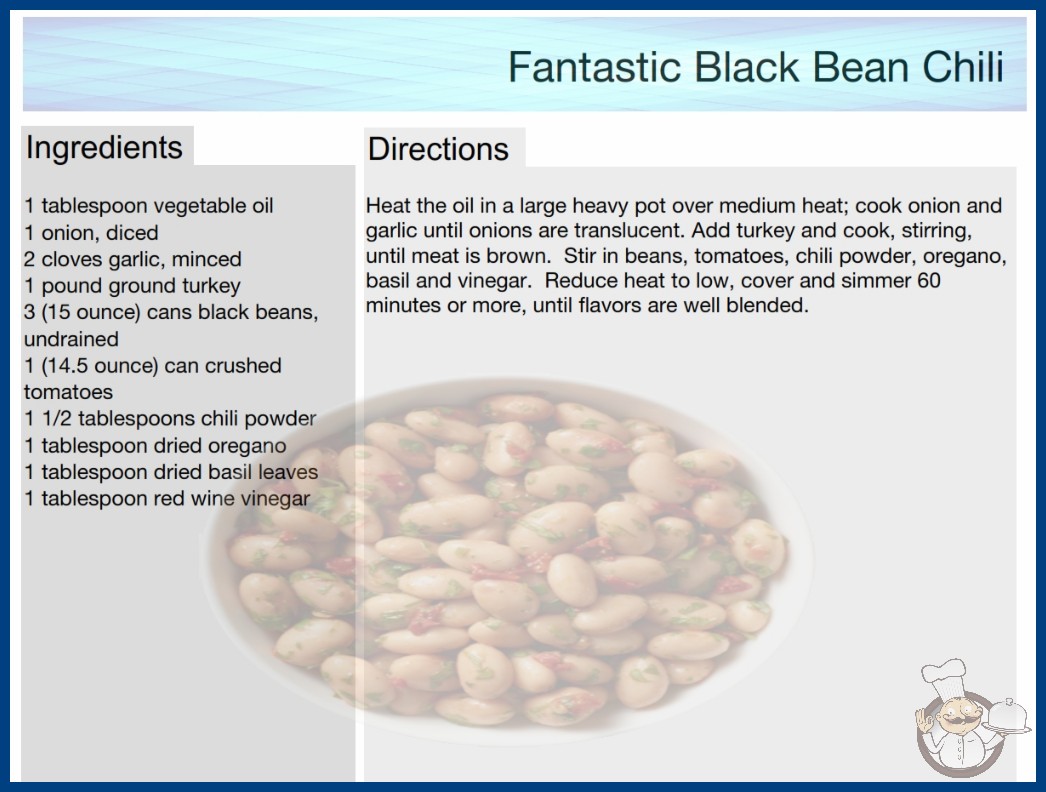 Fantastic Black Bean Chili

Ingredients

1 tablespoon vegetable oil
1 onion, diced
2 cloves garlic, minced
1 pound ground turkey
3 (15 ounce) cans black beans, undrained
1 (14.5 ounce) can crushed tomatoes
1 1/2 tablespoons chili powder
1 tablespoon dried oregano
1 tablespoon dried basil leaves
1 tablespoon red wine vinegar

Directions

Heat the oil in a large heavy pot over medium heat; cook onion and garlic until onions are translucent. Add turkey and cook, stirring, until meat is brown. Stir in beans, tomatoes, chili powder, oregano, basil and vinegar. Reduce heat to low, cover and simmer 60 minutes or more, until flavors are well blended.